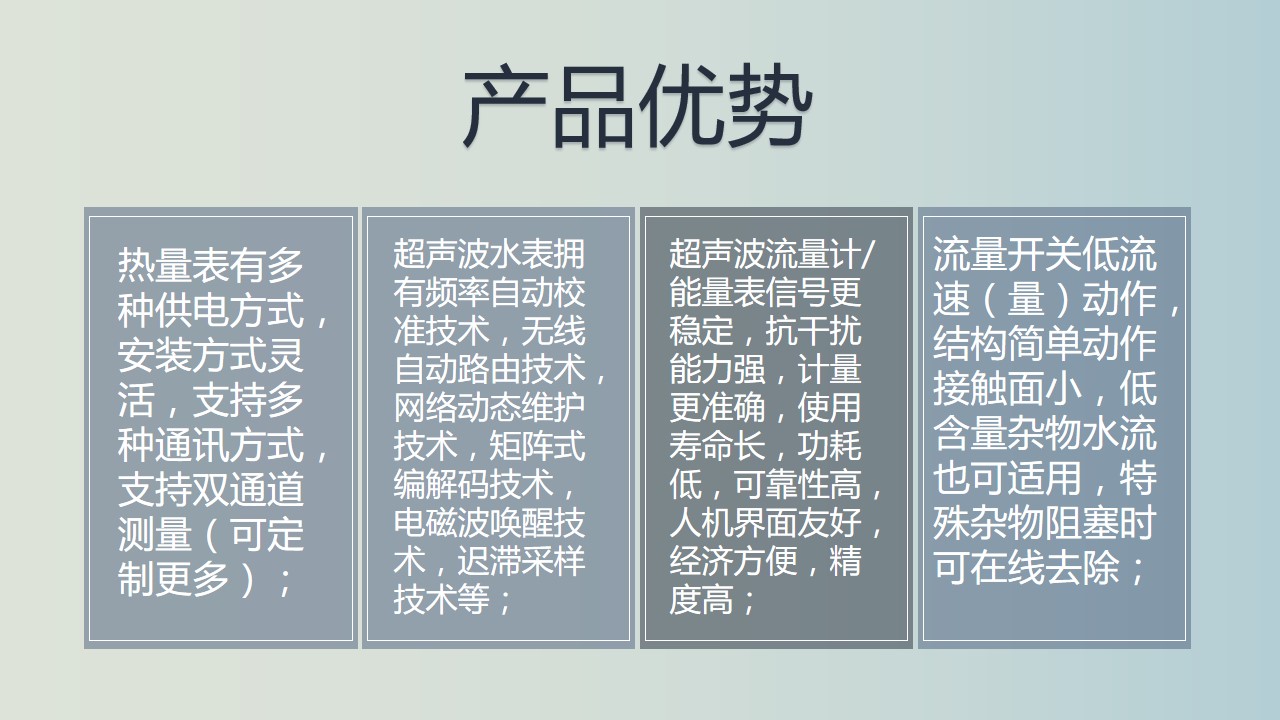 产品优势

热量表有多种供电方式，安装方式灵活，支持多种通讯方式，支持双通道测量（可定制更多）；

超声波水表拥有频率自动校准技术，无线自动路由技术，网络动态维护技术，矩阵式编解码技术，电磁波唤醒技术，迟滞采样技术等；

超声波流量计/能量表信号更稳定，抗干扰能力强，计量更准确，使用寿命长，功耗低，可靠性高，人机界面友好，经济方便，精度高；

流量开关低流速（量）动作，结构简单动作接触面小，低含量杂物水流也可适用，特殊杂物阻塞时可在线去除；